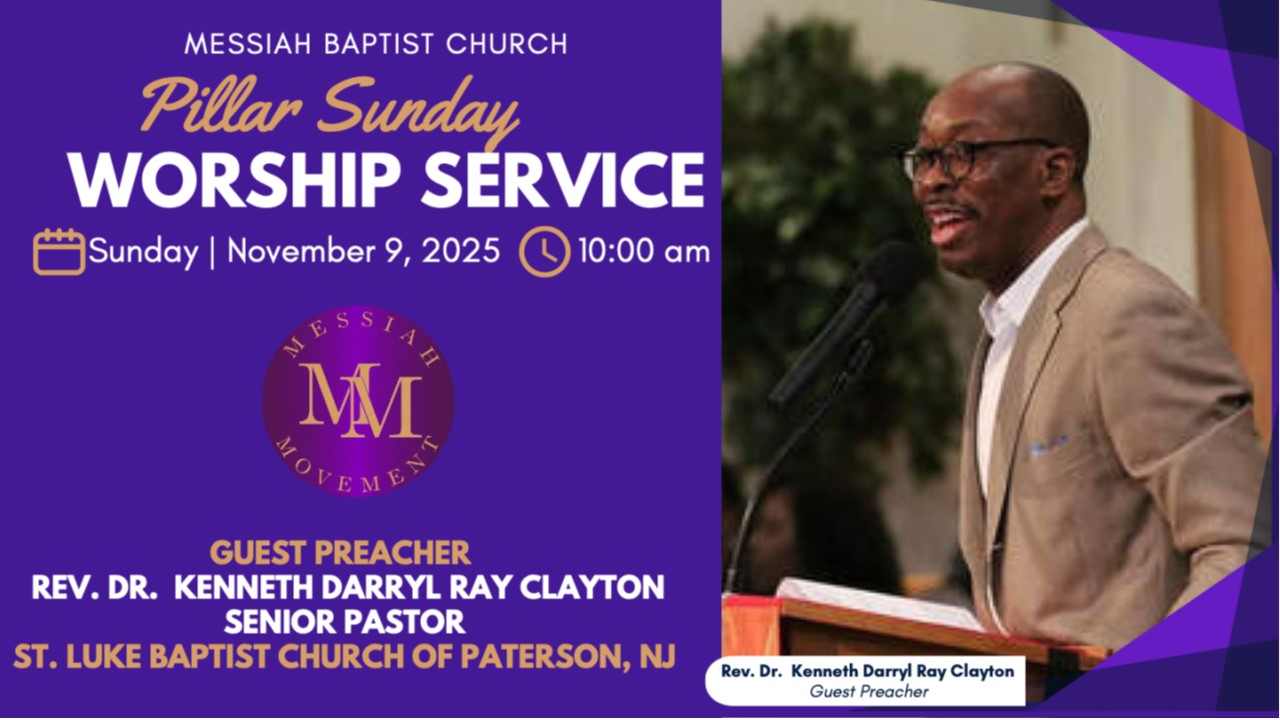 MESSIAH BAPTIST CHURCH

Pillar Sunday

WORSHIP SERVICE

Sunday | November 9, 2025 10:00 am

MESSIAH
MM
MOVEMENT

GUEST PREACHER
REV. DR. KENNETH DARRYL RAY CLAYTON
SENIOR PASTOR
ST. LUKE BAPTIST CHURCH OF PATERSON, NJ

Rev. Dr. Kenneth Darryl Ray Clayton
Guest Preacher